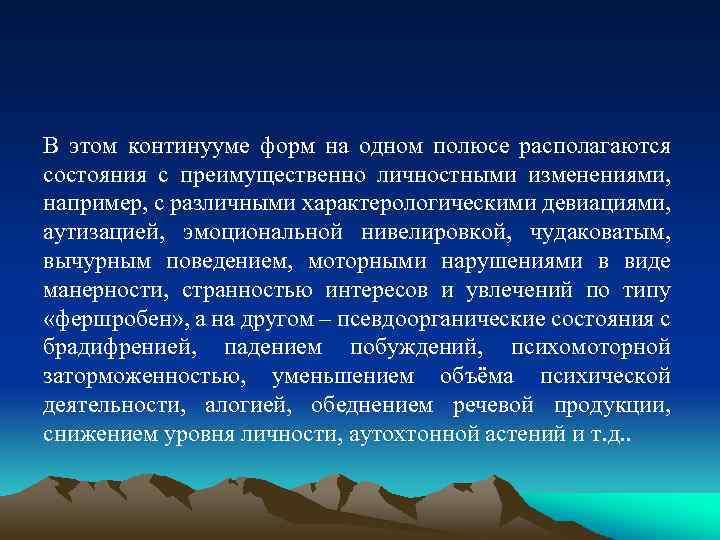 В этом континууме форм на одном полюсе располагаются состояния с преимущественно личностными изменениями, например, с различными характерологическими девиациями, аутизацией, эмоциональной нивелировкой, чудаковатым, вычурным поведением, моторными нарушениями в виде манерности, странностью интересов и увлечений по типу «фершробен», а на другом – псевдоорганические состояния с брадифренией, падением побуждений, психомоторной заторможенностью, уменьшением объёма психической деятельности, алогией, обеднением речевой продукции, снижением уровня личности, аутохтонной астений и т.д..